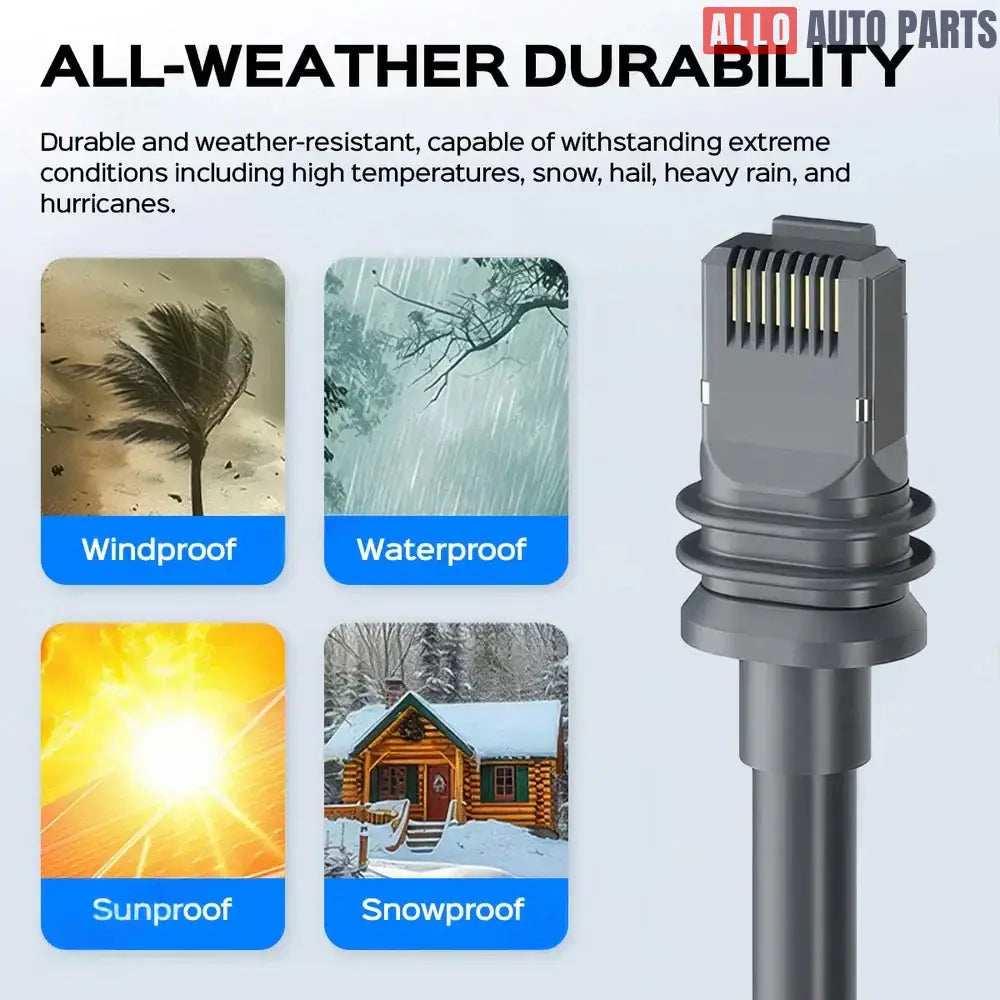 ALL-WEATHER DURABILITY

Durable and weather-resistant, capable of withstanding extreme conditions including high temperatures, snow, hail, heavy rain, and hurricanes.

Windproof

Waterproof

Sunproof

Snowproof

ALLO AUTO PARTS